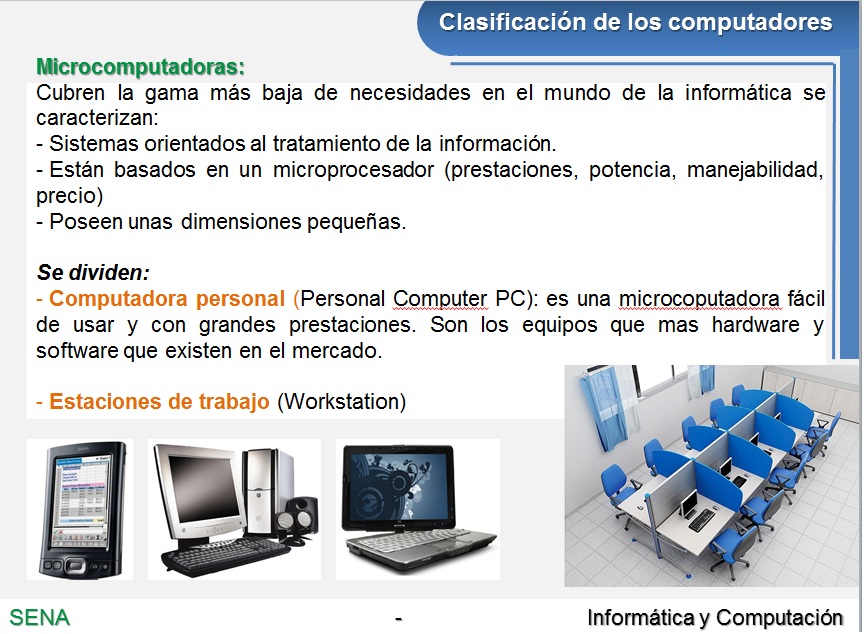 Clasificación de los computadores

Microcomputadoras:
Cubren la gama más baja de necesidades en el mundo de la informática se caracterizan:
- Sistemas orientados al tratamiento de la información.
- Están basados en un microprocesador (prestaciones, potencia, manejabilidad, precio)
- Poseen unas dimensiones pequeñas.

Se dividen:
- Computadora personal (Personal Computer PC): es una microcoputadora fácil de usar y con grandes prestaciones. Son los equipos que mas hardware y software que existen en el mercado.

- Estaciones de trabajo (Workstation)

SENA - Informática y Computación